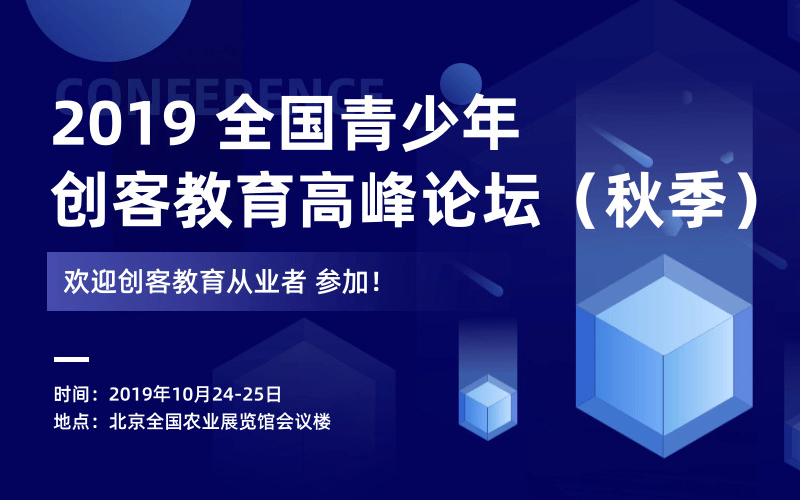 CONFERENCE

2019 全国青少年
创客教育高峰论坛（秋季）

欢迎创客教育从业者 参加！

时间：2019年10月24-25日
地点：北京全国农业展览馆会议楼